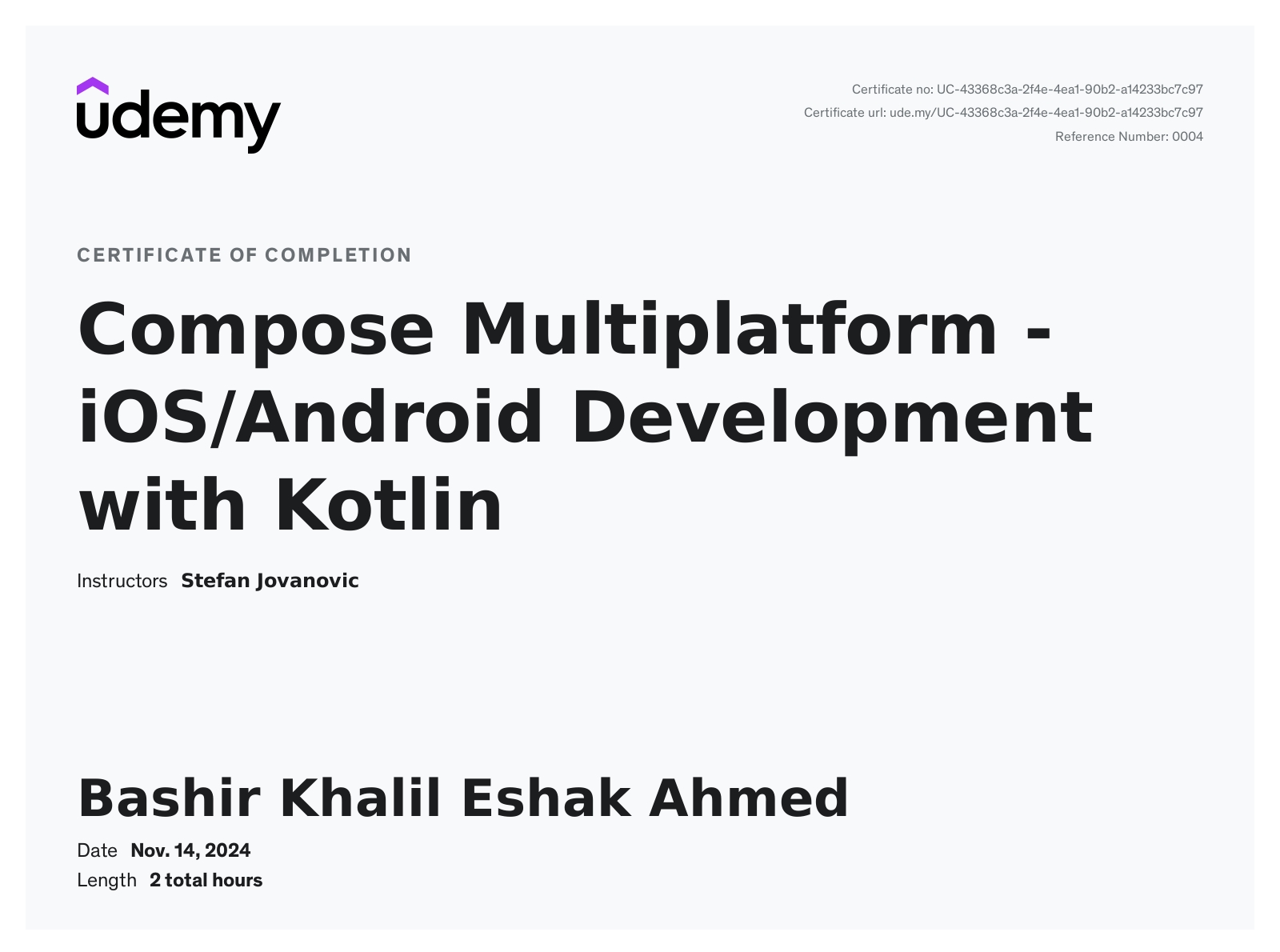 udemy

Certificate no: UC-43368c3a-2f4e-4ea1-90b2-a14233bc7c97
Certificate url: ude.my/UC-43368c3a-2f4e-4ea1-90b2-a14233bc7c97
Reference Number: 0004

CERTIFICATE OF COMPLETION

Compose Multiplatform - iOS/Android Development with Kotlin

Instructors Stefan Jovanovic

Bashir Khalil Eshak Ahmed

Date Nov. 14, 2024
Length 2 total hours